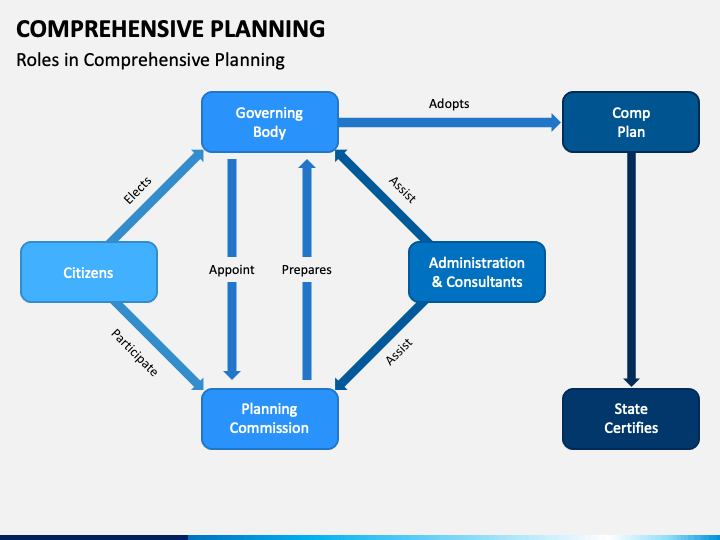 COMPREHENSIVE PLANNING

Roles in Comprehensive Planning

Governing Body

Adopts

Comp Plan

Elects

Assist

Citizens

Appoint

Prepares

Administration & Consultants

Participate

Assist

Planning Commission

State Certifies